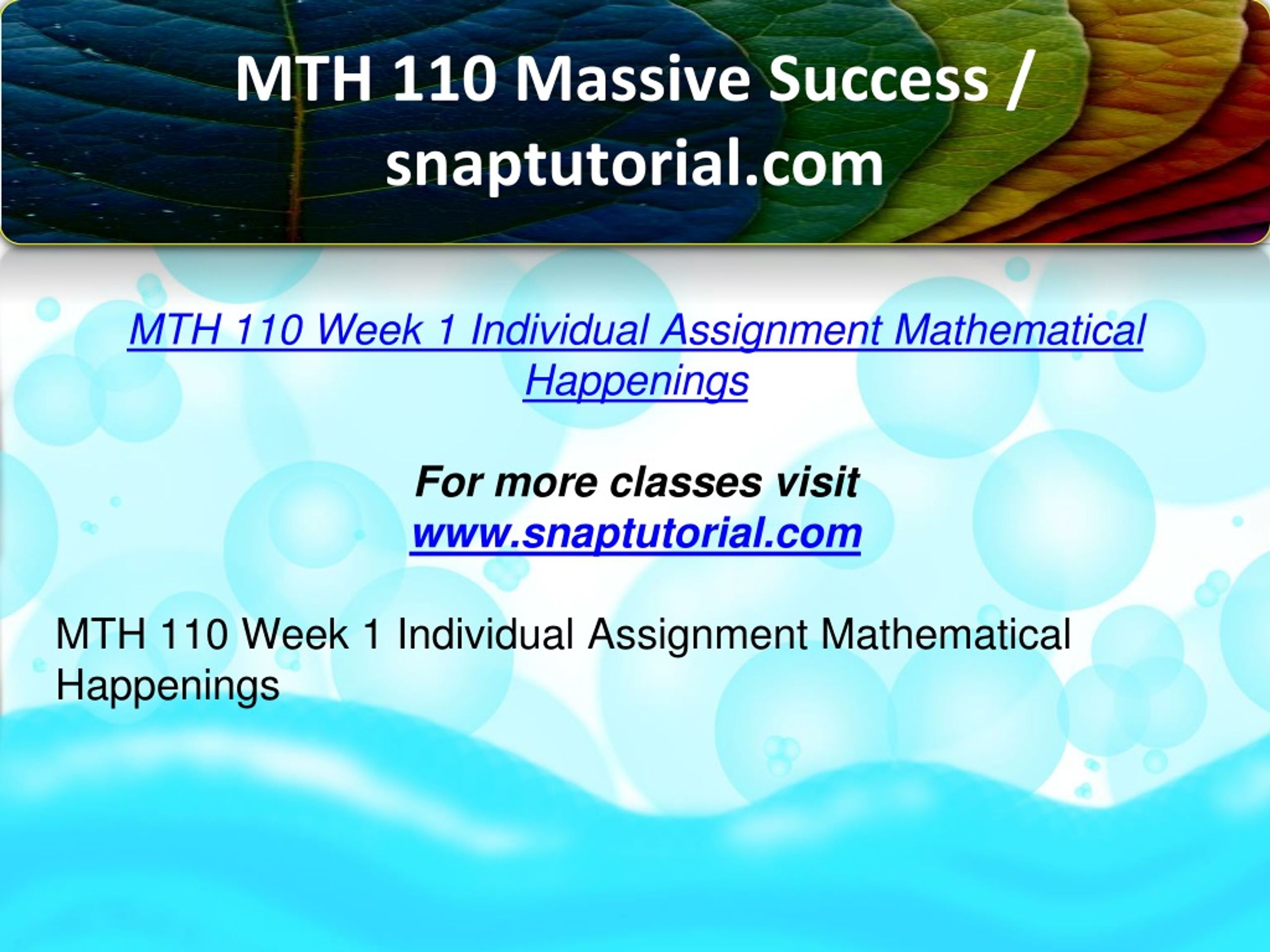 MTH 110 Massive Success / snaptutorial.com

MTH 110 Week 1 Individual Assignment Mathematical Happenings

For more classes visit
www.snaptutorial.com

MTH 110 Week 1 Individual Assignment Mathematical Happenings